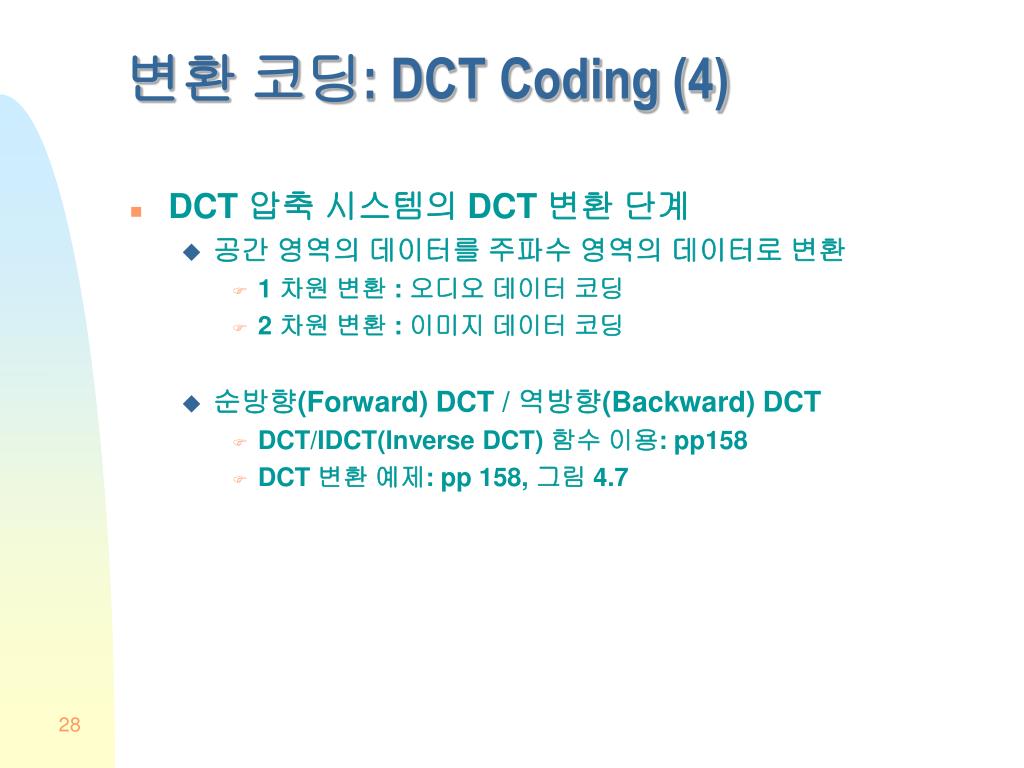 변환 코딩: DCT Coding (4)

DCT 압축 시스템의 DCT 변환 단계

공간 영역의 데이터를 주파수 영역의 데이터로 변환

1 차원 변환 : 오디오 데이터 코딩

2 차원 변환 : 이미지 데이터 코딩

순방향(Forward) DCT / 역방향(Backward) DCT

DCT/IDCT(Inverse DCT) 함수 이용: pp158

DCT 변환 예제: pp 158, 그림 4.7

28